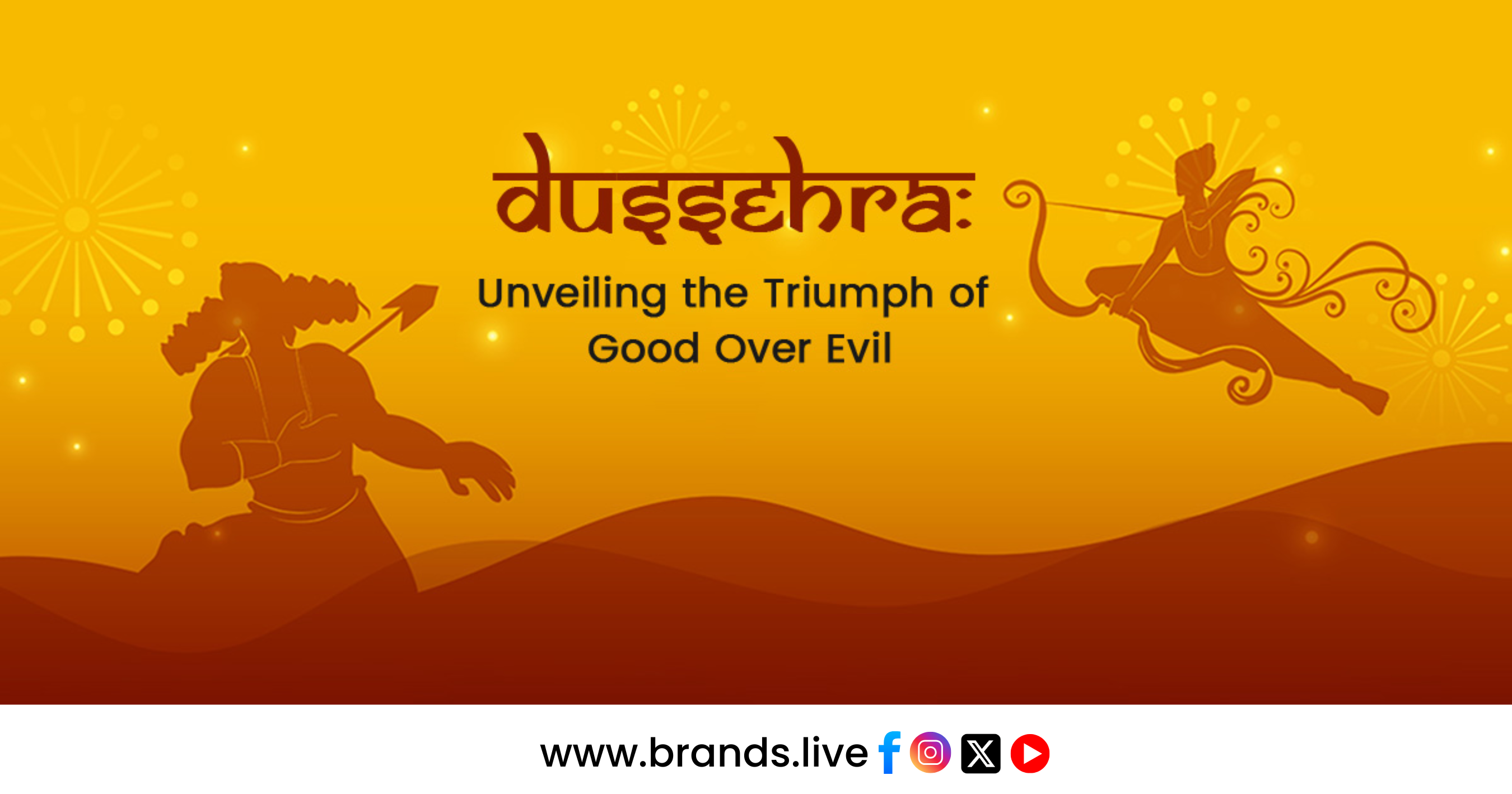 dussehra:

Unveiling the Triumph of Good Over Evil

www.brands.live